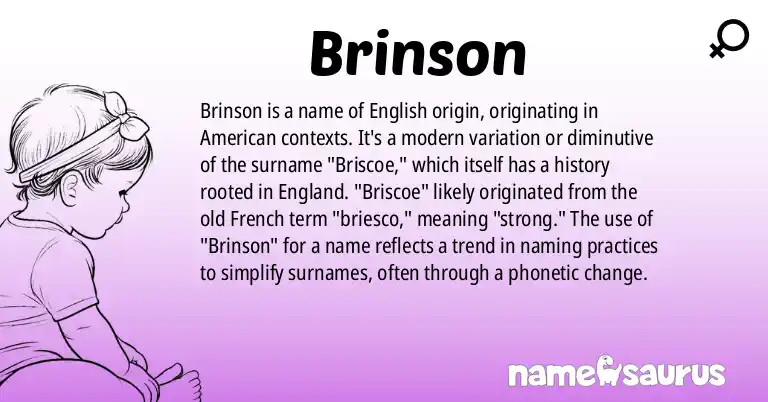 Brinson

Brinson is a name of English origin, originating in American contexts. It's a modern variation or diminutive of the surname "Briscoe," which itself has a history rooted in England. "Briscoe" likely originated from the old French term "briesco," meaning "strong." The use of "Brinson" for a name reflects a trend in naming practices to simplify surnames, often through a phonetic change.

namesaurus